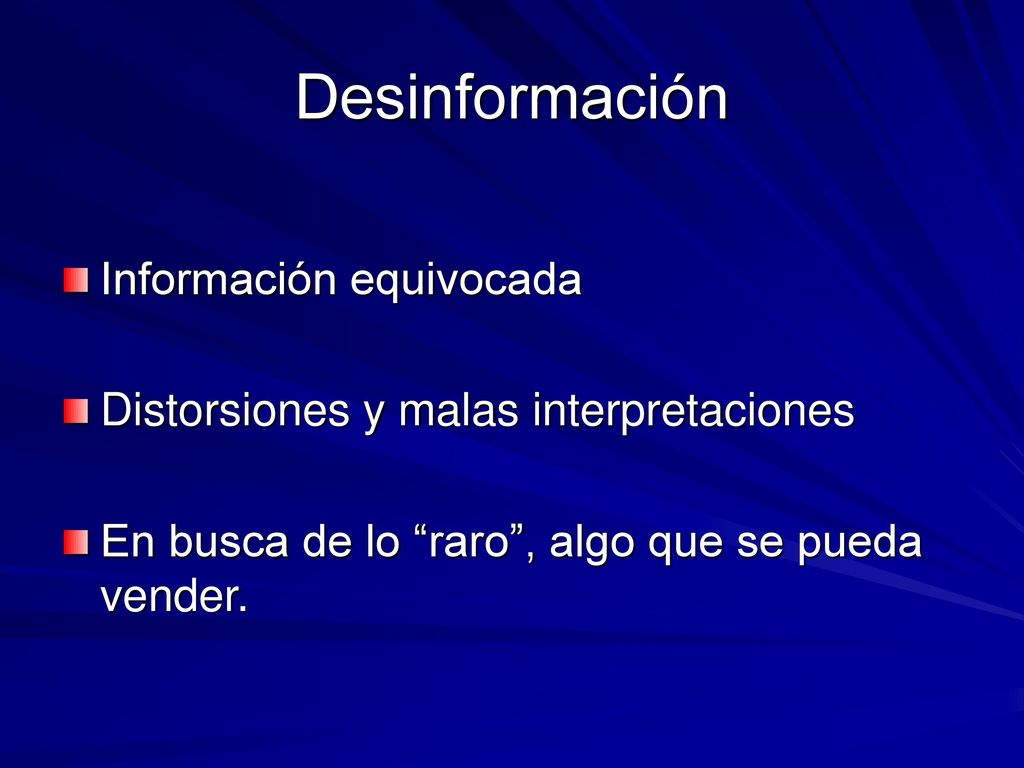 Desinformación

Información equivocada

Distorsiones y malas interpretaciones

En busca de lo “raro”, algo que se pueda vender.